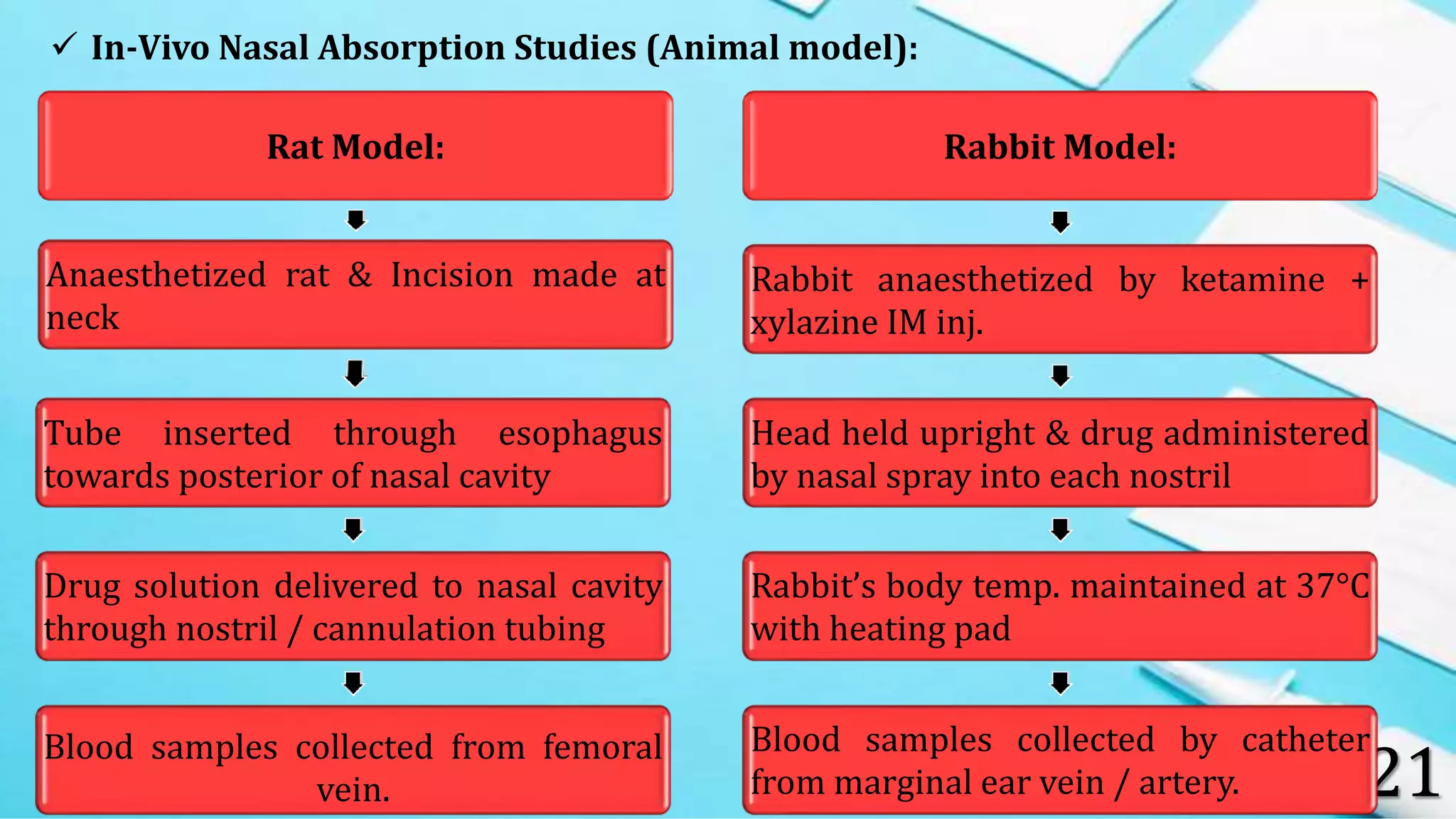 ✓ In-Vivo Nasal Absorption Studies (Animal model):

Rat Model:

Anaesthetized rat & Incision made at neck

Tube inserted through esophagus towards posterior of nasal cavity

Drug solution delivered to nasal cavity through nostril / cannulation tubing

Blood samples collected from femoral vein.

Rabbit Model:

Rabbit anaesthetized by ketamine + xylazine IM inj.

Head held upright & drug administered by nasal spray into each nostril

Rabbit's body temp. maintained at 37°C with heating pad

Blood samples collected by catheter from marginal ear vein / artery.

21